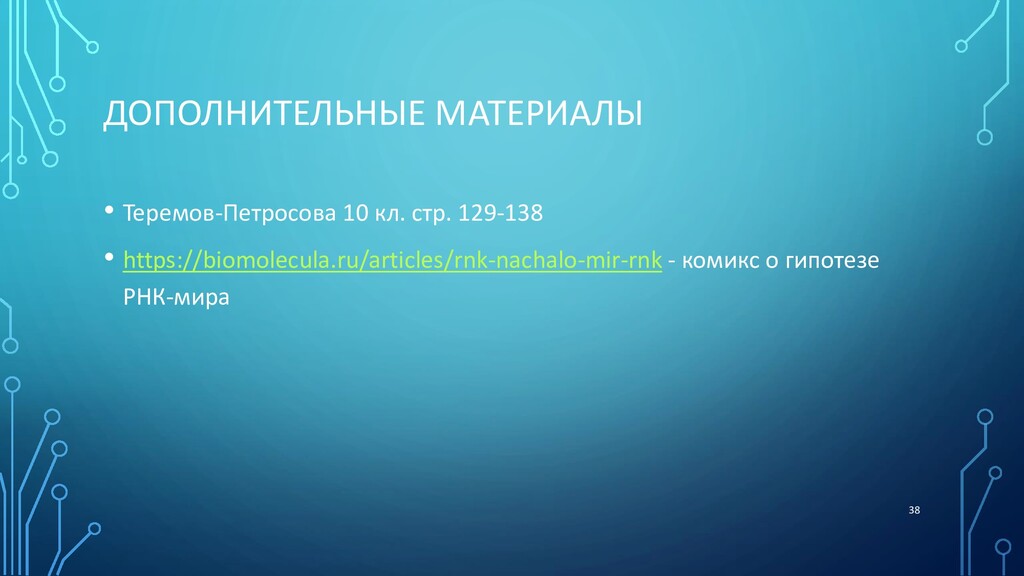 ДОПОЛНИТЕЛЬНЫЕ МАТЕРИАЛЫ

• Теремов-Петросова 10 кл. стр. 129-138

• https://biomolecula.ru/articles/rnk-nachalo-mir-rnk - комикс о гипотезе РНК-мира

38